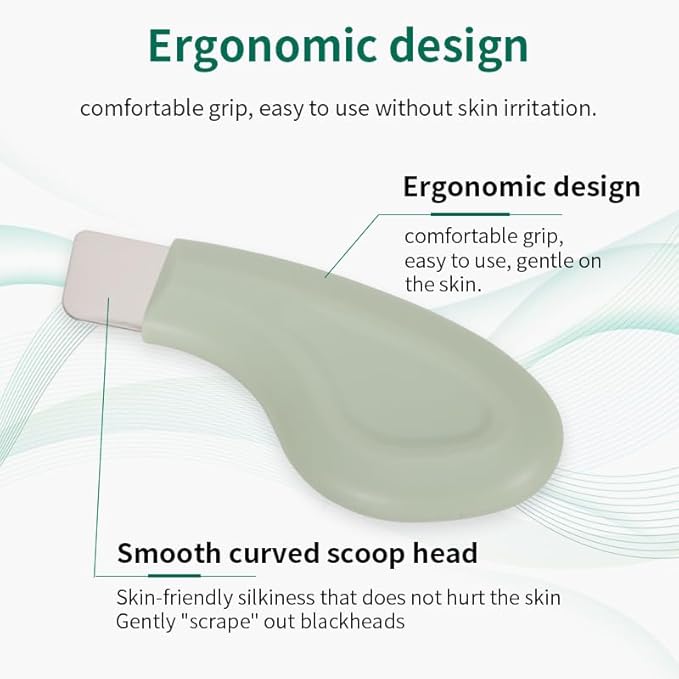 Ergonomic design

comfortable grip, easy to use without skin irritation.

Ergonomic design

comfortable grip, easy to use, gentle on the skin.

Smooth curved scoop head

Skin-friendly silkiness that does not hurt the skin
Gently "scrape" out blackheads